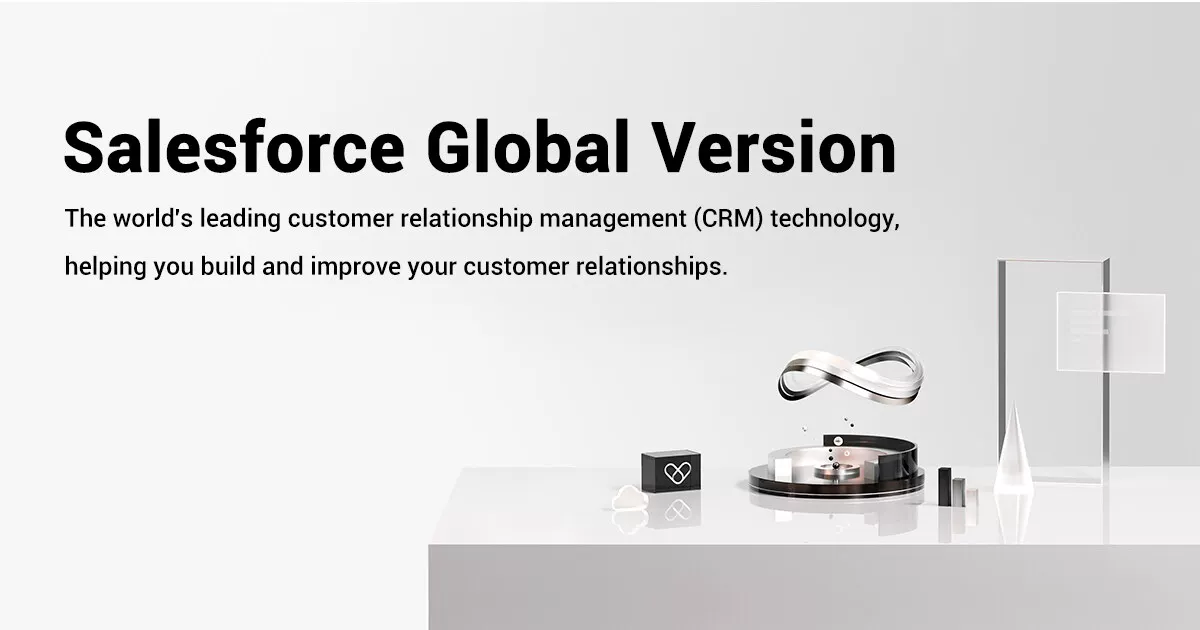 Salesforce Global Version

The world's leading customer relationship management (CRM) technology, helping you build and improve your customer relationships.